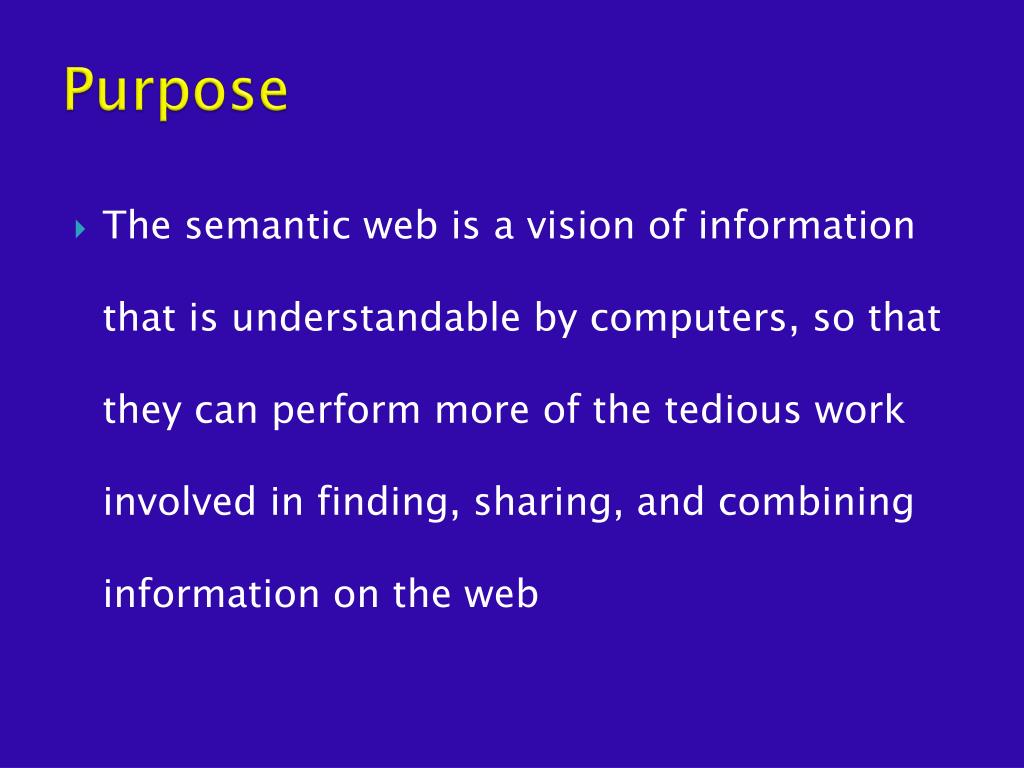 Purpose

The semantic web is a vision of information that is understandable by computers, so that they can perform more of the tedious work involved in finding, sharing, and combining information on the web